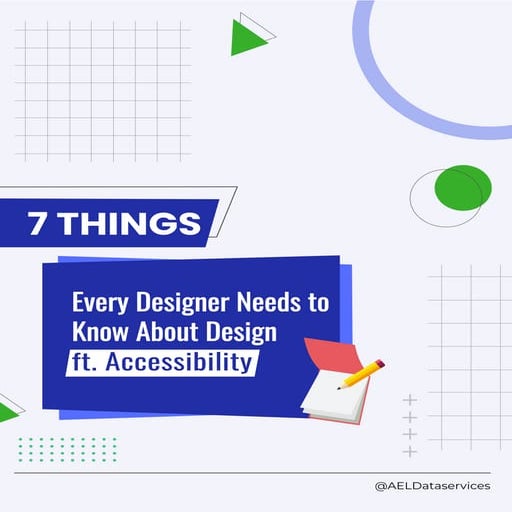 7 THINGS

Every Designer Needs to Know About Design ft. Accessibility

@AELDataservices